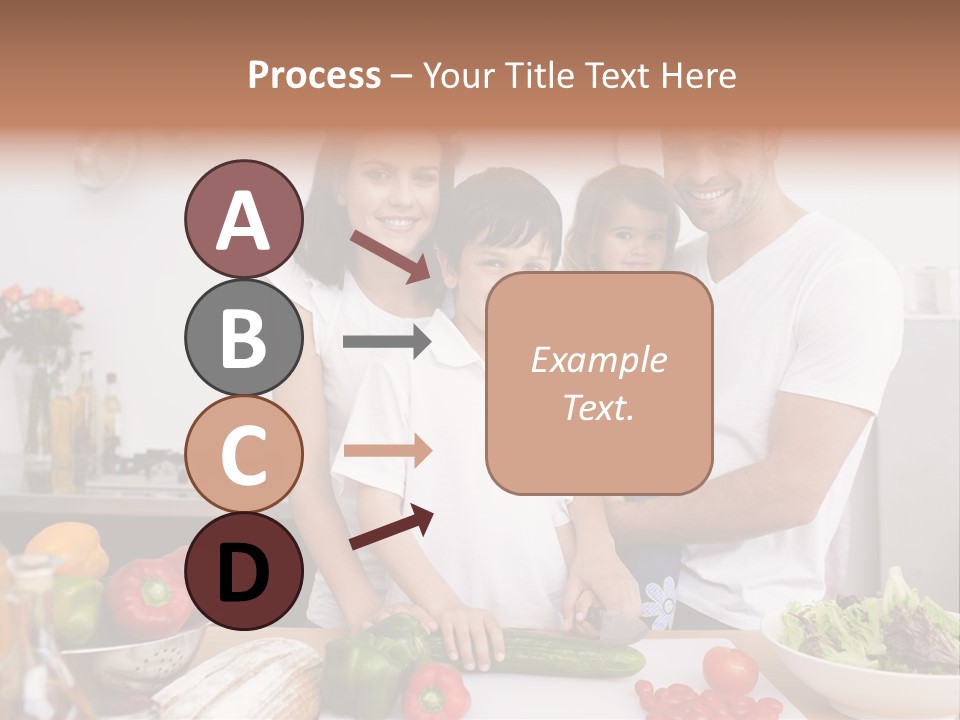 Process – Your Title Text Here

A

B

C

D

Example Text.